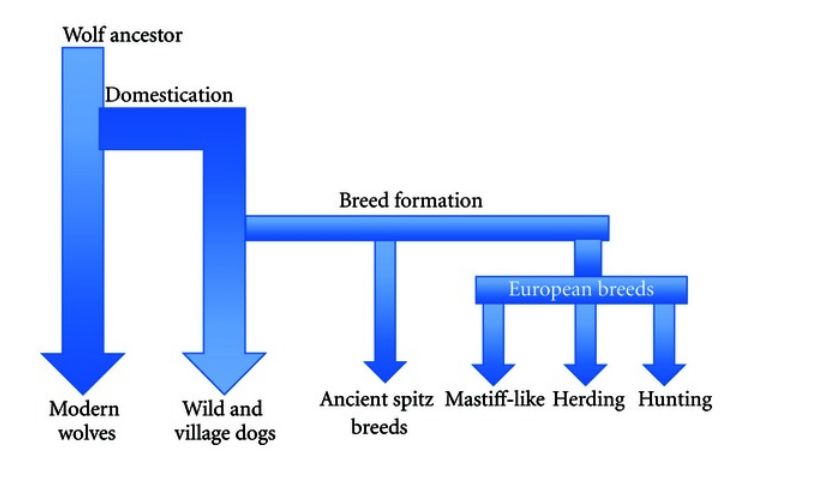 Wolf ancestor

Domestication

Breed formation

European breeds

Modern wolves

Wild and village dogs

Ancient spitz breeds

Mastiff-like

Herding

Hunting